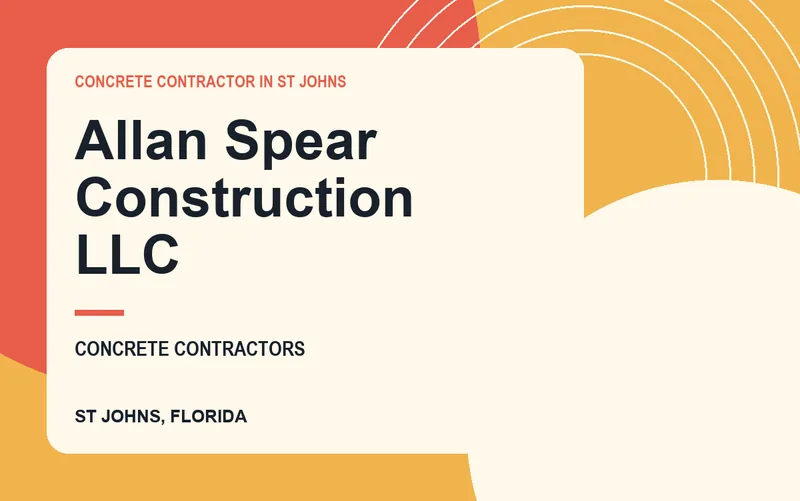 CONCRETE CONTRACTOR IN ST JOHNS

Allan Spear Construction LLC

CONCRETE CONTRACTORS

ST JOHNS, FLORIDA